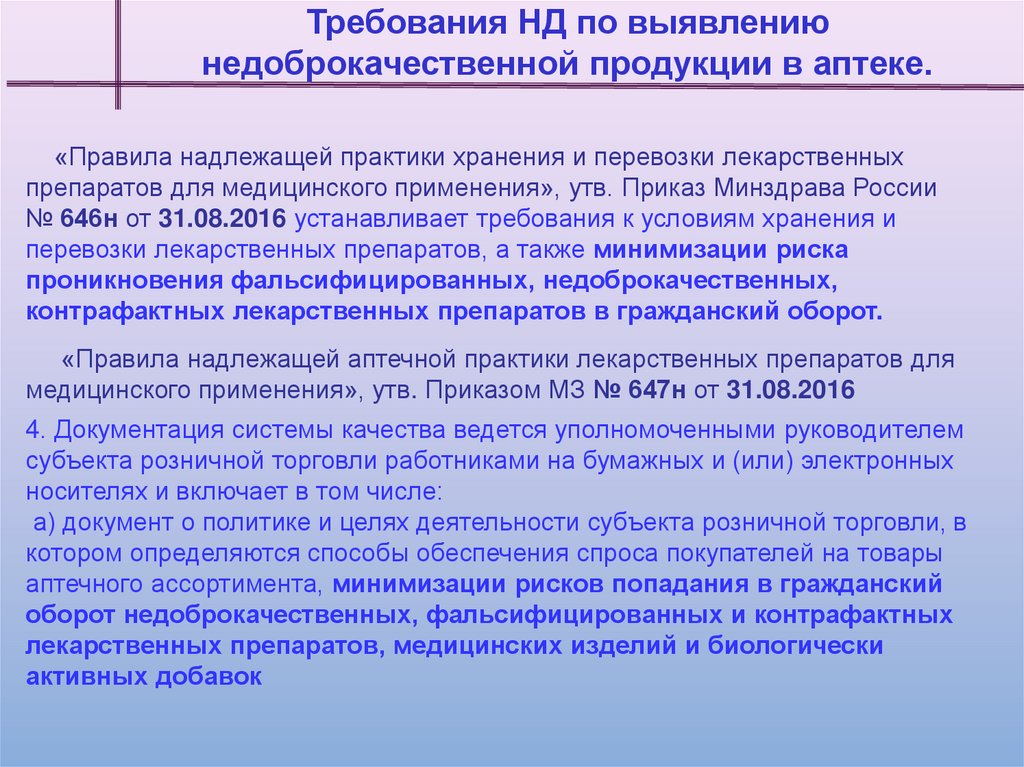 Требования НД по выявлению недоброкачественной продукции в аптеке.

«Правила надлежащей практики хранения и перевозки лекарственных препаратов для медицинского применения», утв. Приказ Минздрава России № 646н от 31.08.2016 устанавливает требования к условиям хранения и перевозки лекарственных препаратов, а также минимизации риска проникновения фальсифицированных, недоброкачественных, контрафактных лекарственных препаратов в гражданский оборот.

«Правила надлежащей аптечной практики лекарственных препаратов для медицинского применения», утв. Приказом МЗ № 647н от 31.08.2016

4. Документация системы качества ведется уполномоченными руководителем субъекта розничной торговли работниками на бумажных и (или) электронных носителях и включает в том числе:
а) документ о политике и целях деятельности субъекта розничной торговли, в котором определяются способы обеспечения спроса покупателей на товары аптечного ассортимента, минимизации рисков попадания в гражданский оборот недоброкачественных, фальсифицированных и контрафактных лекарственных препаратов, медицинских изделий и биологически активных добавок